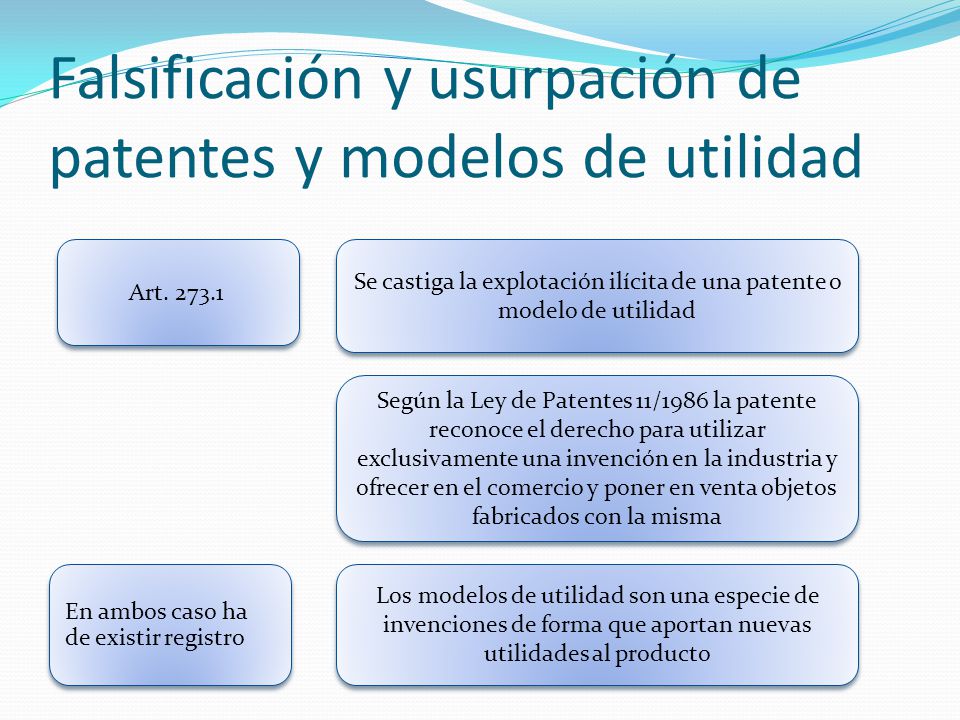 Falsificación y usurpación de patentes y modelos de utilidad

Art. 273.1

Se castiga la explotación ilícita de una patente o modelo de utilidad

Según la Ley de Patentes 11/1986 la patente reconoce el derecho para utilizar exclusivamente una invención en la industria y ofrecer en el comercio y poner en venta objetos fabricados con la misma

En ambos caso ha de existir registro

Los modelos de utilidad son una especie de invenciones de forma que aportan nuevas utilidades al producto